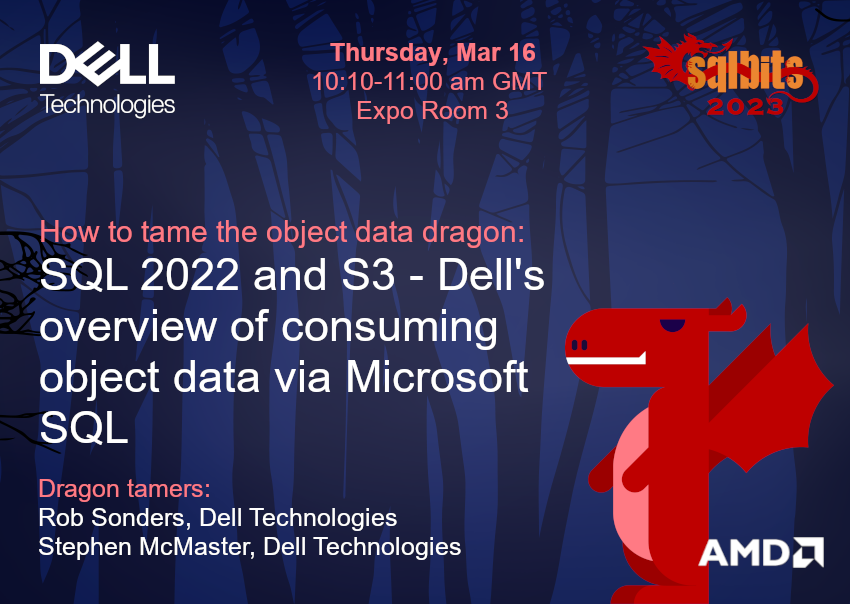 DELL Technologies

Thursday, Mar 16
10:10-11:00 am GMT
Expo Room 3

sqlbits 2023

How to tame the object data dragon:
SQL 2022 and S3 - Dell's overview of consuming object data via Microsoft SQL

Dragon tamers:
Rob Sonders, Dell Technologies
Stephen McMaster, Dell Technologies

AMD